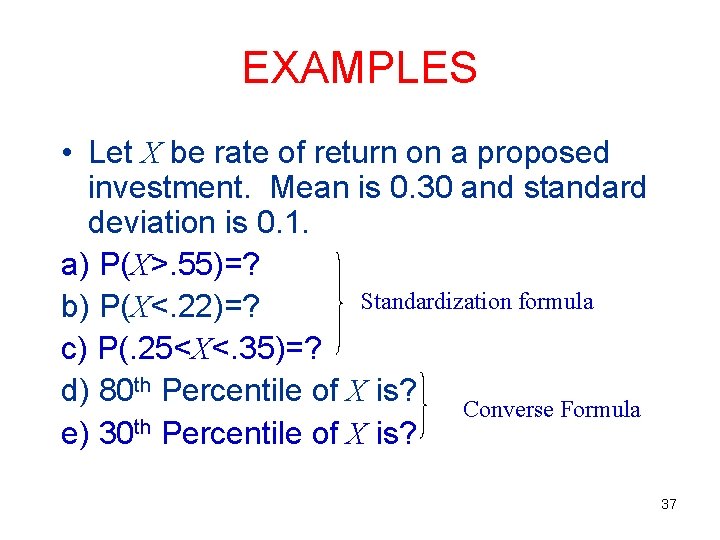 EXAMPLES

• Let $X$ be rate of return on a proposed investment. Mean is 0.30 and standard deviation is 0.1.

a) P($X$>.55)=?
b) P($X$<.22)=?
c) P(.25<$X$<.35)=?

Standardization formula

d) 80$^{th}$ Percentile of $X$ is?
e) 30$^{th}$ Percentile of $X$ is?

Converse Formula

37